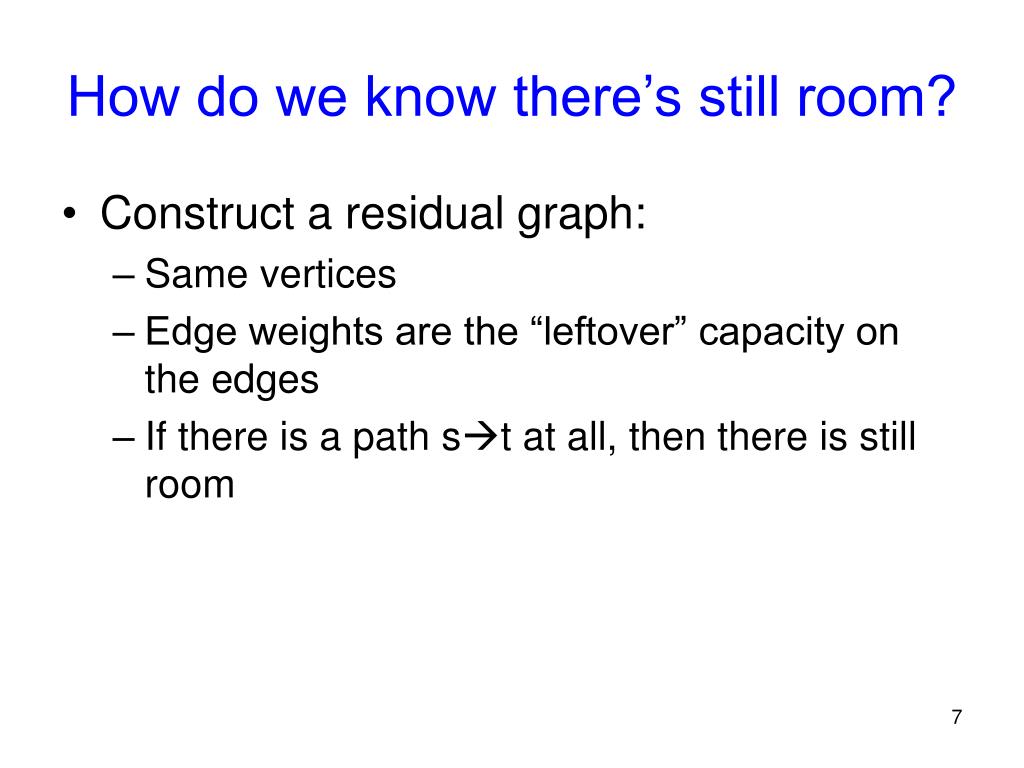 How do we know there’s still room?

• Construct a residual graph:
– Same vertices
– Edge weights are the “leftover” capacity on the edges
– If there is a path s→t at all, then there is still room

7